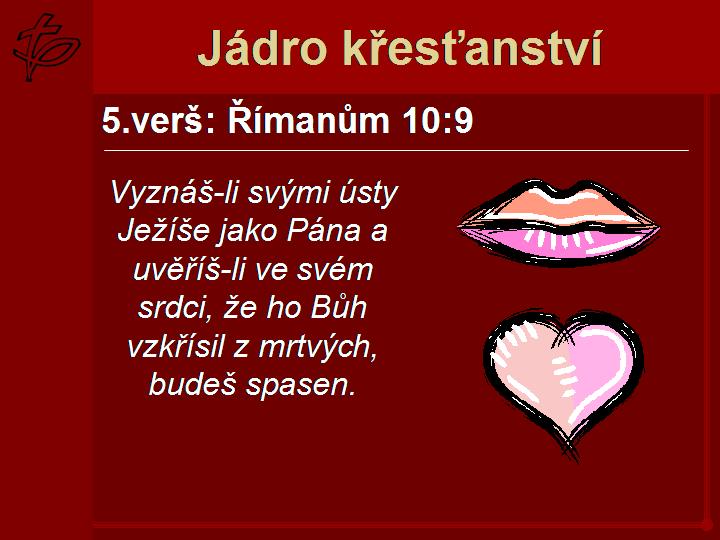 Jádro křesťanství

5.verš: Římanům 10:9

Vyznáš-li svými ústy Ježíše jako Pána a uvěříš-li ve svém srdci, že ho Bůh vzkřísil z mrtvých, budeš spasen.